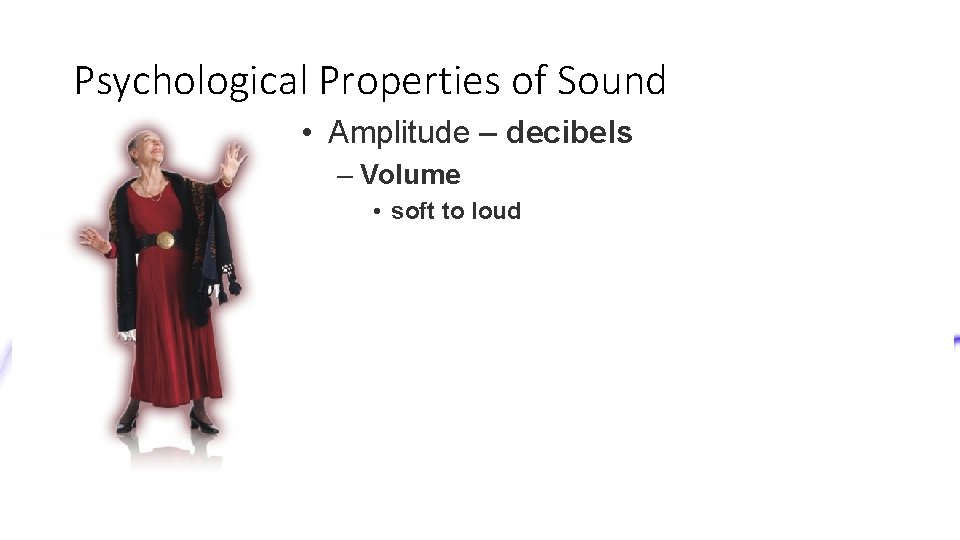 Psychological Properties of Sound

• Amplitude – decibels
  – Volume
    • soft to loud